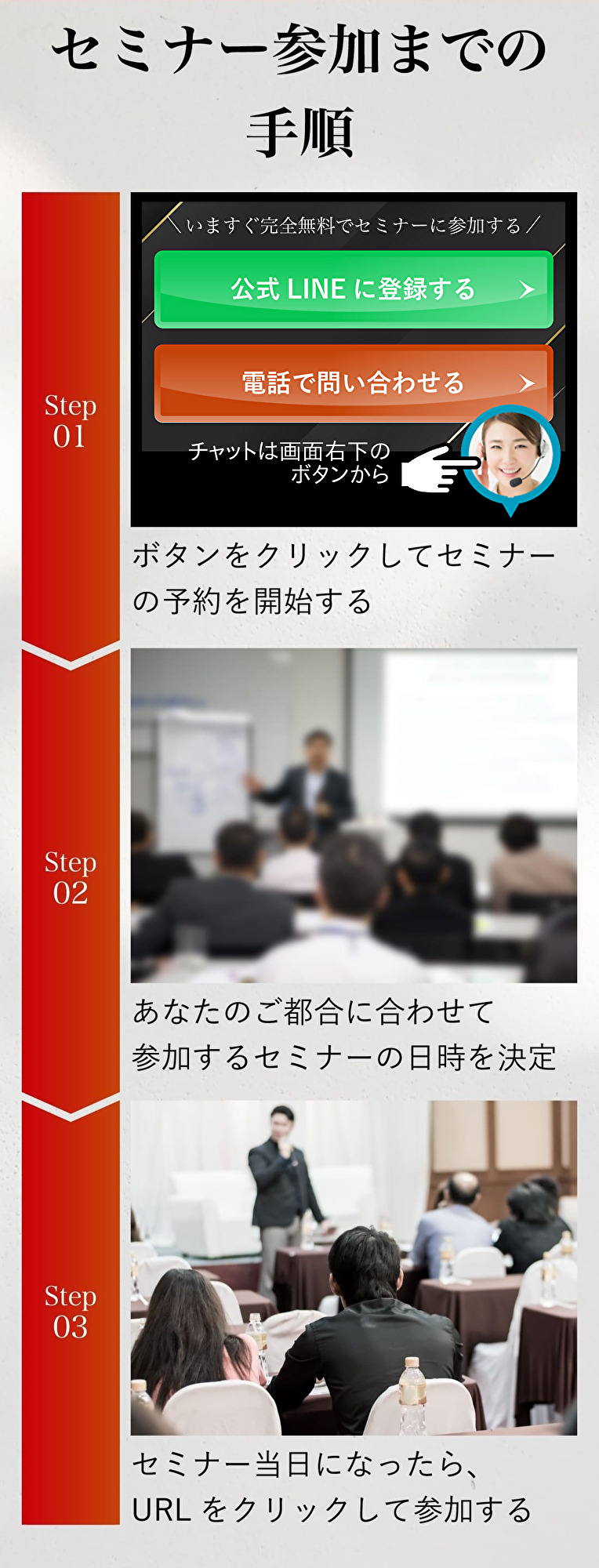 セミナー参加までの手順

Step 01

＼いますぐ完全無料でセミナーに参加する／

公式 LINE に登録する

電話で問い合わせる

チャットは画面右下のボタンから

ボタンをクリックしてセミナーの予約を開始する

Step 02

あなたのご都合に合わせて参加するセミナーの日時を決定

Step 03

セミナー当日になったら、URL をクリックして参加する